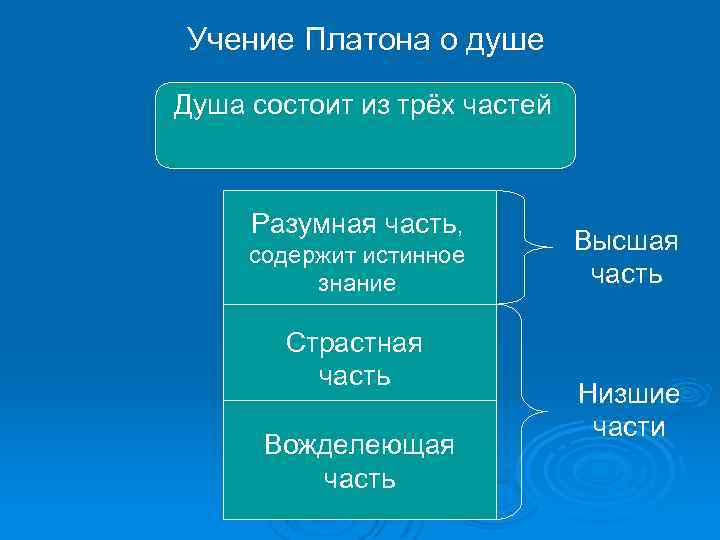 Учение Платона о душе

Душа состоит из трёх частей

Разумная часть, содержит истинное знание

Высшая часть

Страстная часть

Вожделеющая часть

Низшие части